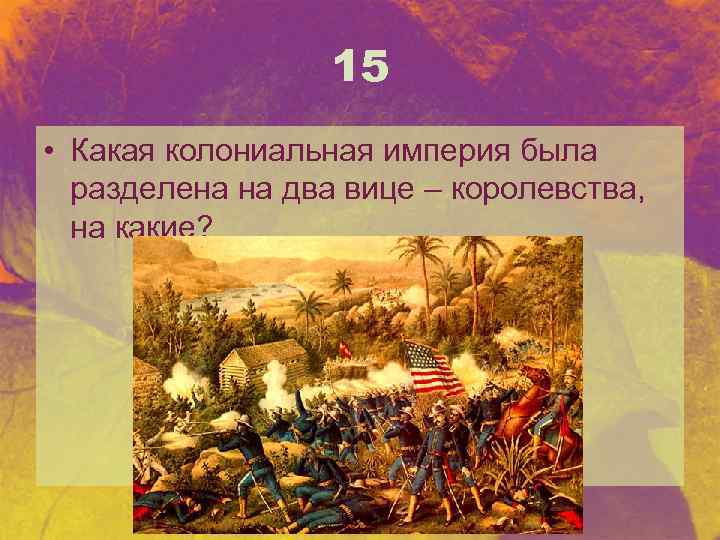 15

• Какая колониальная империя была разделена на два вице – королевства, на какие?